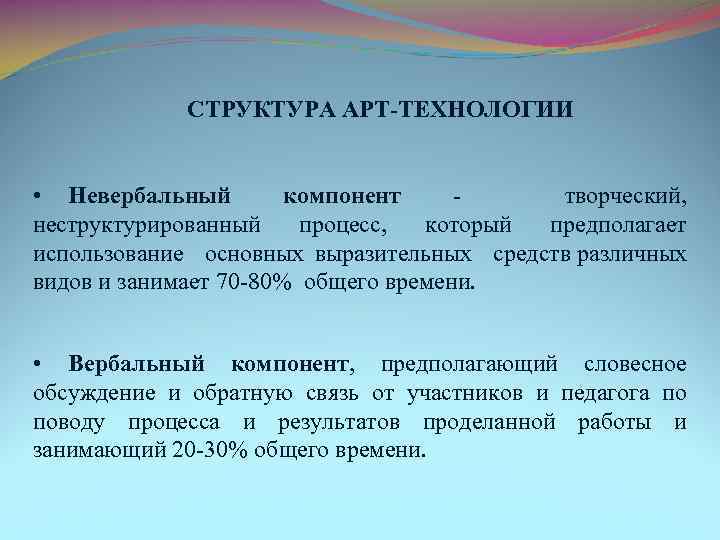 СТРУКТУРА АРТ-ТЕХНОЛОГИИ

• Невербальный компонент - творческий, неструктурированный процесс, который предполагает использование основных выразительных средств различных видов и занимает 70-80% общего времени.

• Вербальный компонент, предполагающий словесное обсуждение и обратную связь от участников и педагога по поводу процесса и результатов проделанной работы и занимающий 20-30% общего времени.